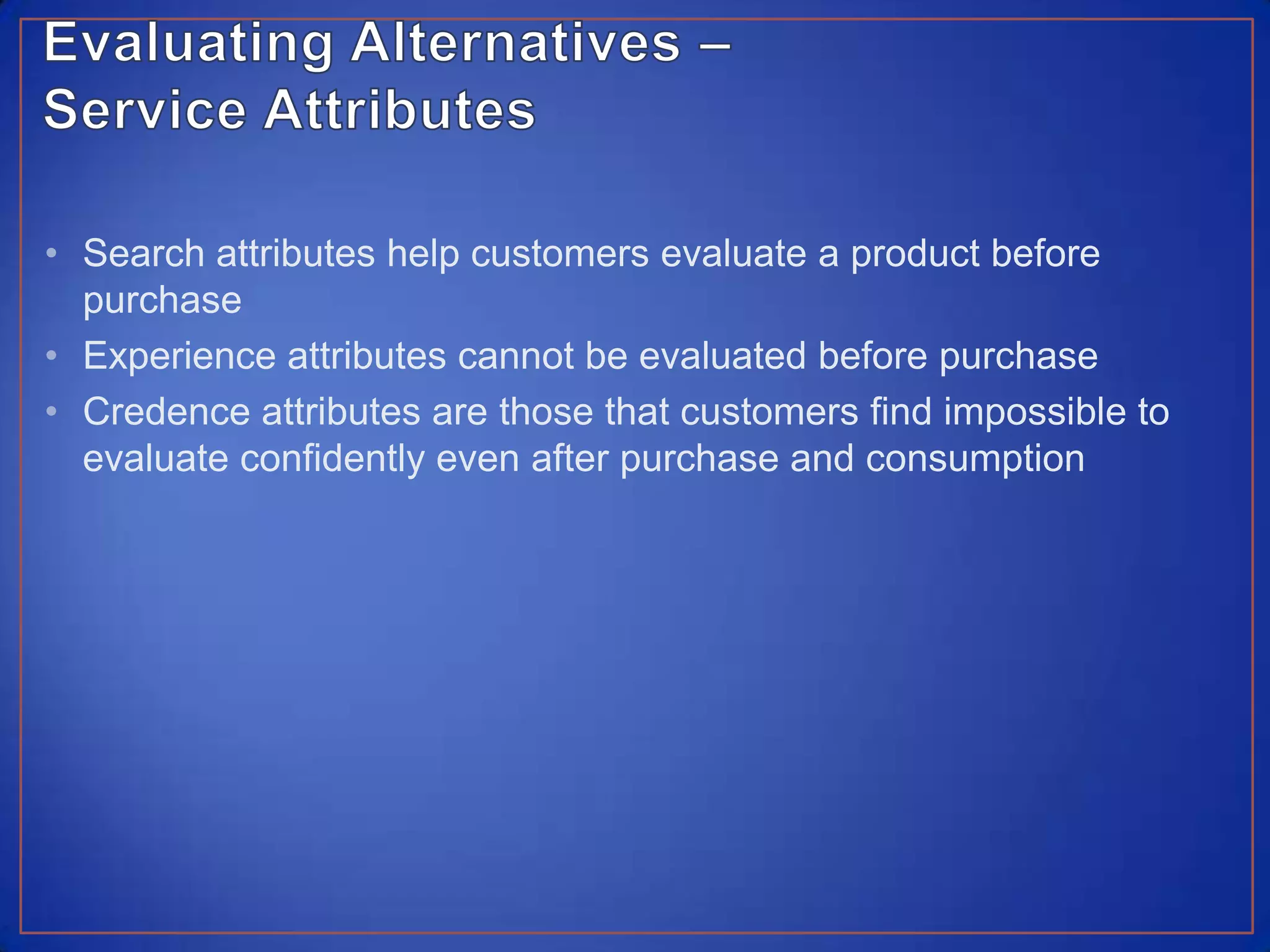 Evaluating Alternatives – Service Attributes

• Search attributes help customers evaluate a product before purchase
• Experience attributes cannot be evaluated before purchase
• Credence attributes are those that customers find impossible to evaluate confidently even after purchase and consumption